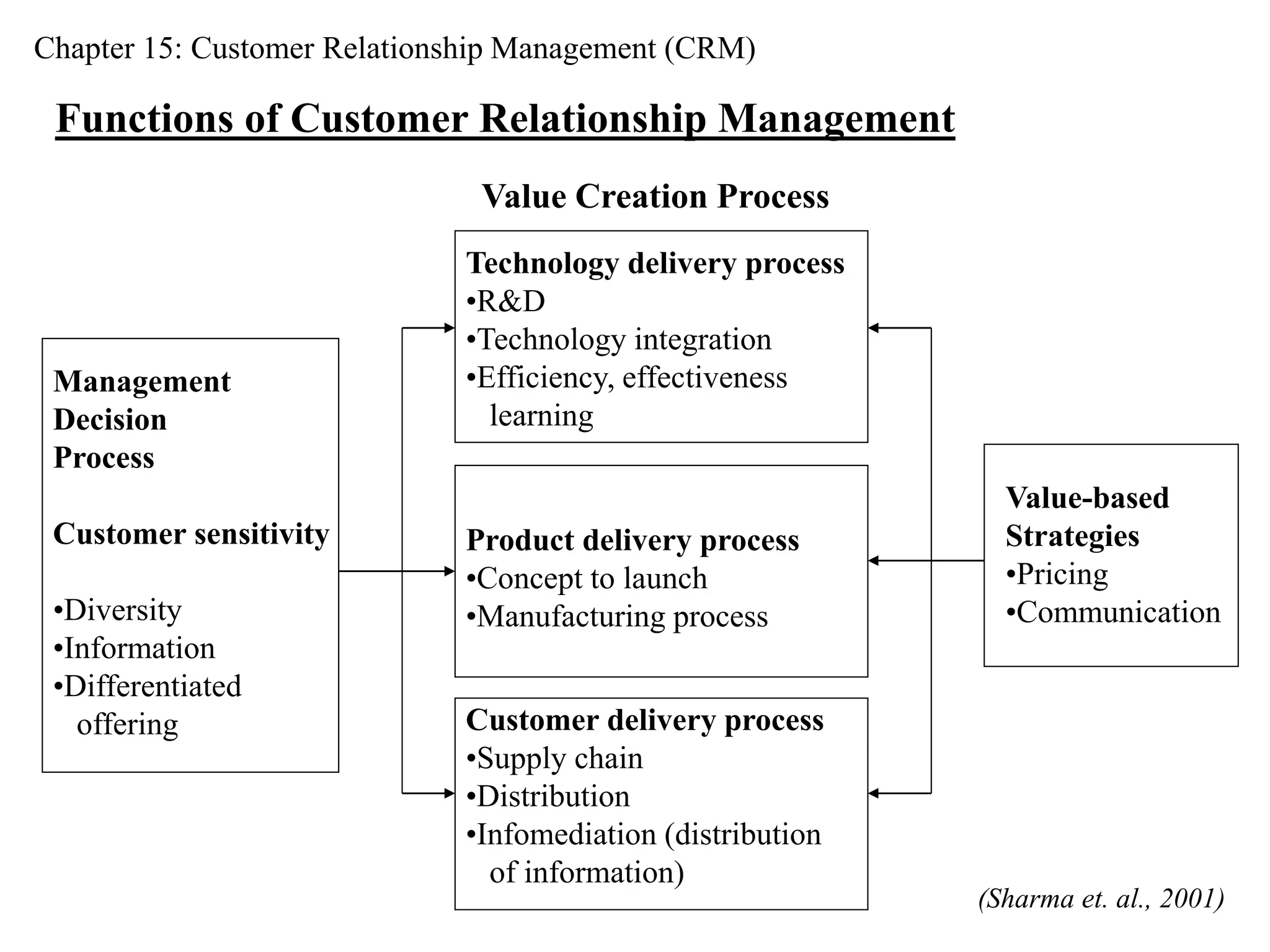 Chapter 15: Customer Relationship Management (CRM)

Functions of Customer Relationship Management

Value Creation Process

Management Decision Process

Customer sensitivity

•Diversity
•Information
•Differentiated offering

Technology delivery process
•R&D
•Technology integration
•Efficiency, effectiveness learning

Product delivery process
•Concept to launch
•Manufacturing process

Customer delivery process
•Supply chain
•Distribution
•Infomediation (distribution of information)

Value-based Strategies
•Pricing
•Communication

(Sharma et. al., 2001)